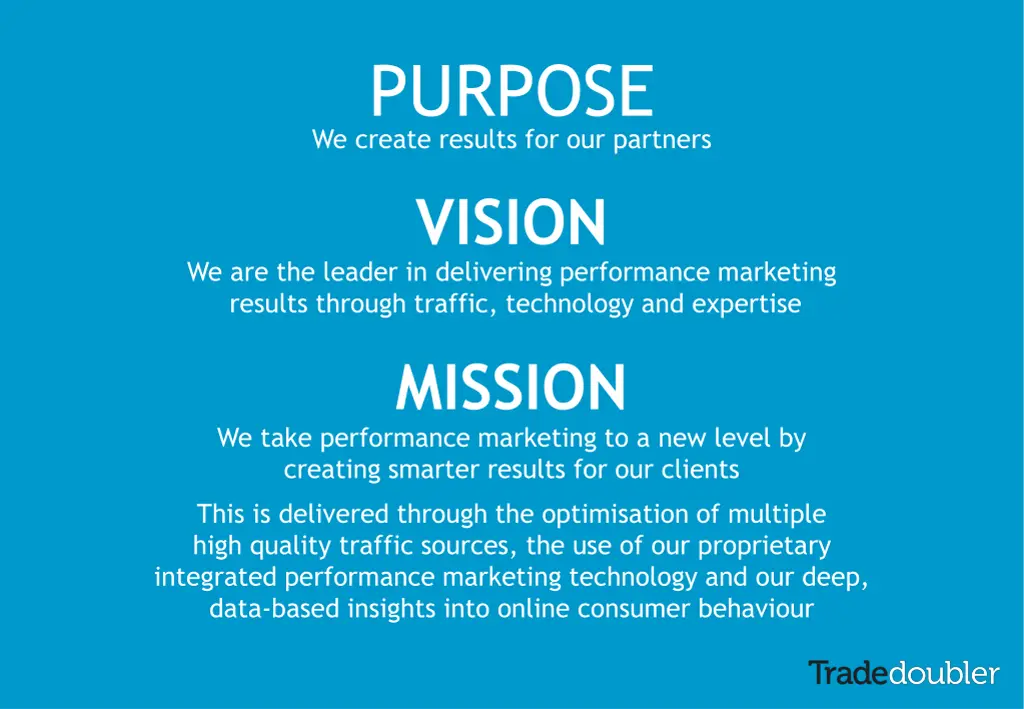 PURPOSE
We create results for our partners

VISION
We are the leader in delivering performance marketing results through traffic, technology and expertise

MISSION
We take performance marketing to a new level by creating smarter results for our clients

This is delivered through the optimisation of multiple high quality traffic sources, the use of our proprietary integrated performance marketing technology and our deep, data-based insights into online consumer behaviour

Tradedoubler